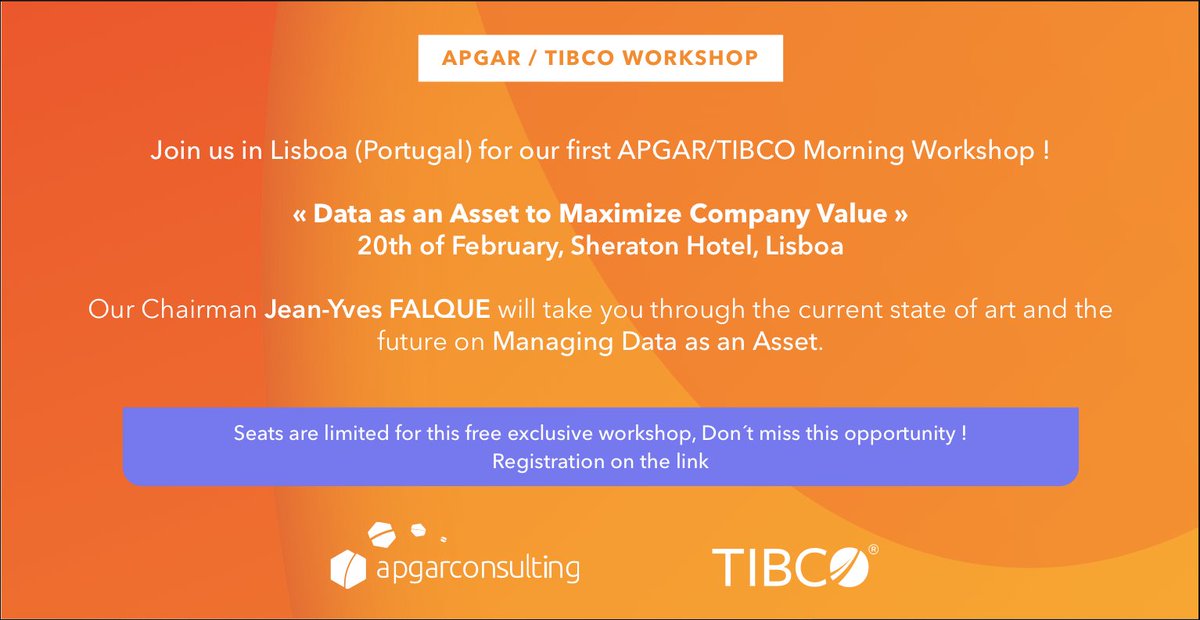 APGAR / TIBCO WORKSHOP

Join us in Lisboa (Portugal) for our first APGAR/TIBCO Morning Workshop !

« Data as an Asset to Maximize Company Value »
20th of February, Sheraton Hotel, Lisboa

Our Chairman Jean-Yves FALQUE will take you through the current state of art and the future on Managing Data as an Asset.

Seats are limited for this free exclusive workshop, Don´t miss this opportunity !
Registration on the link

apgarconsulting

TIBCO®